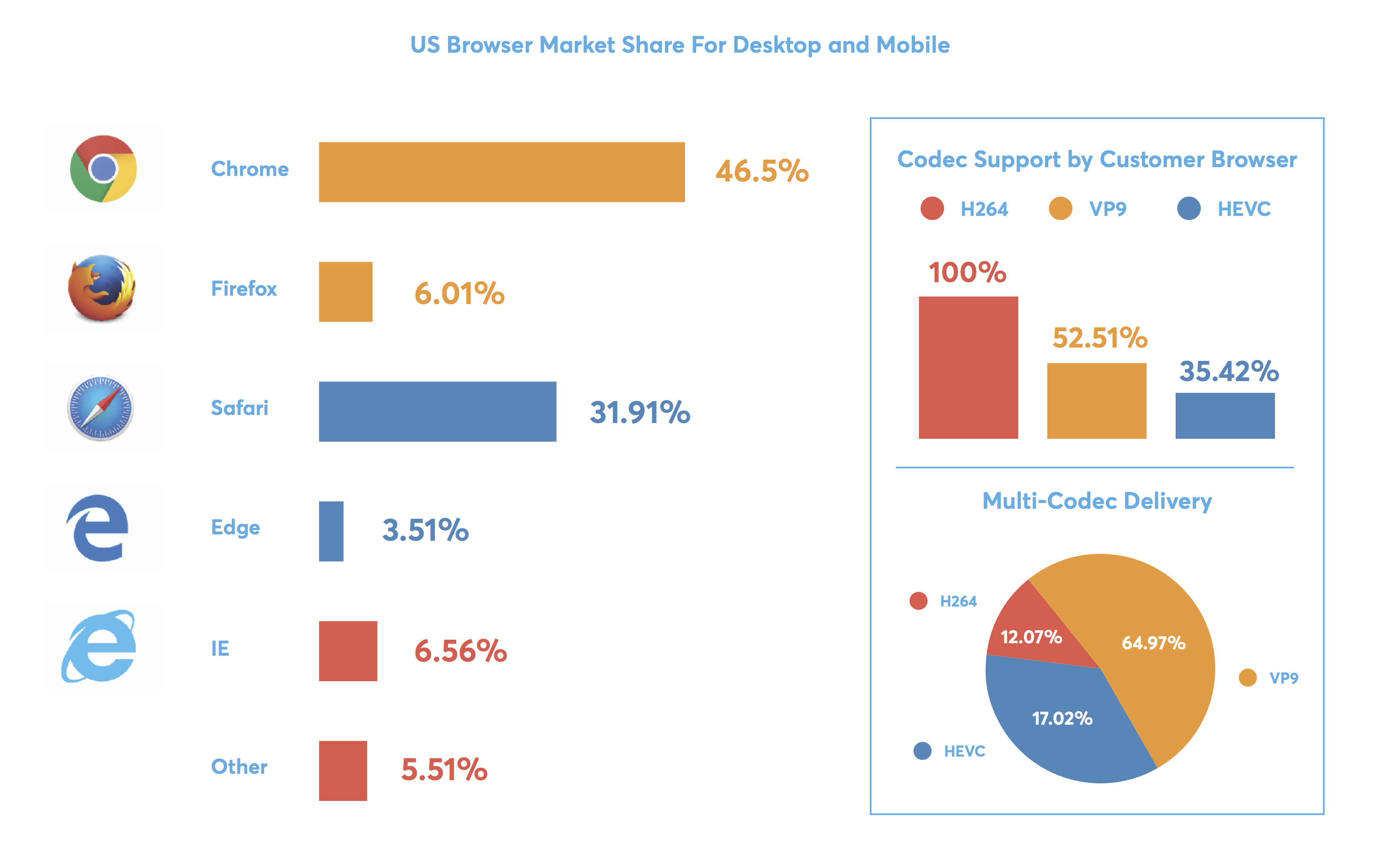 US Browser Market Share For Desktop and Mobile

Chrome 46.5%

Firefox 6.01%

Safari 31.91%

Edge 3.51%

IE 6.56%

Other 5.51%

Codec Support by Customer Browser

H264 VP9 HEVC

100%

52.51%

35.42%

Multi-Codec Delivery

H264

12.07%

64.97%

VP9

17.02%

HEVC